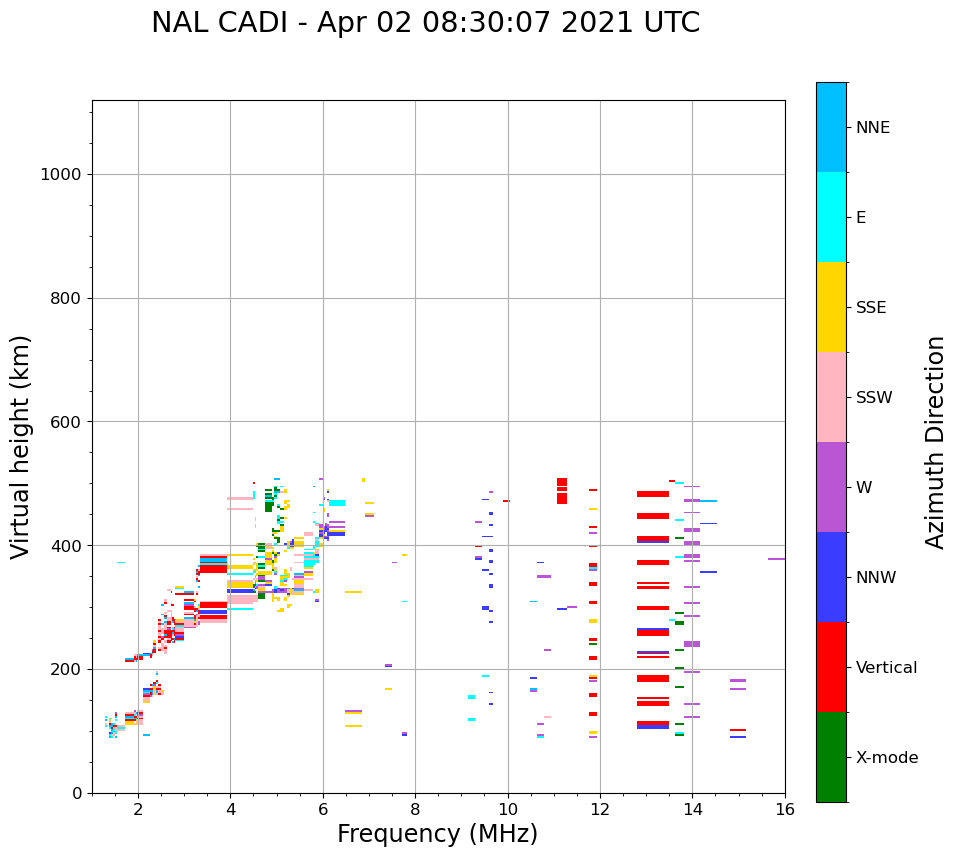 NAL CADI - Apr 02 08:30:07 2021 UTC

Virtual height (km)

1000
800
600
400
200
0

2
4
6
8
10
12
14
16

Frequency (MHz)

NNE
E
SSE
SSW
W
NNW
Vertical
X-mode

Azimuth Direction